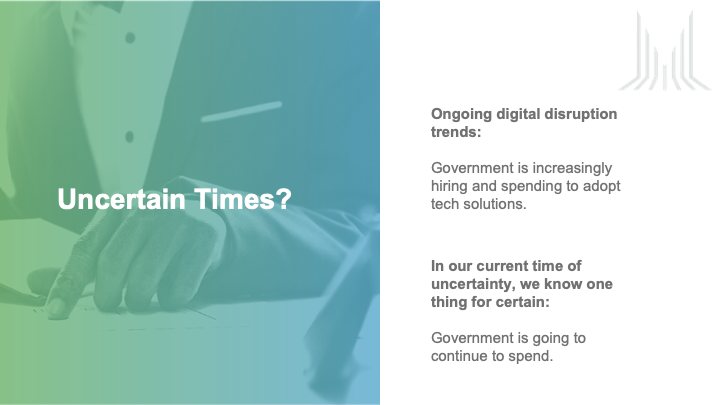 Uncertain Times?

Ongoing digital disruption trends:

Government is increasingly hiring and spending to adopt tech solutions.

In our current time of uncertainty, we know one thing for certain:

Government is going to continue to spend.